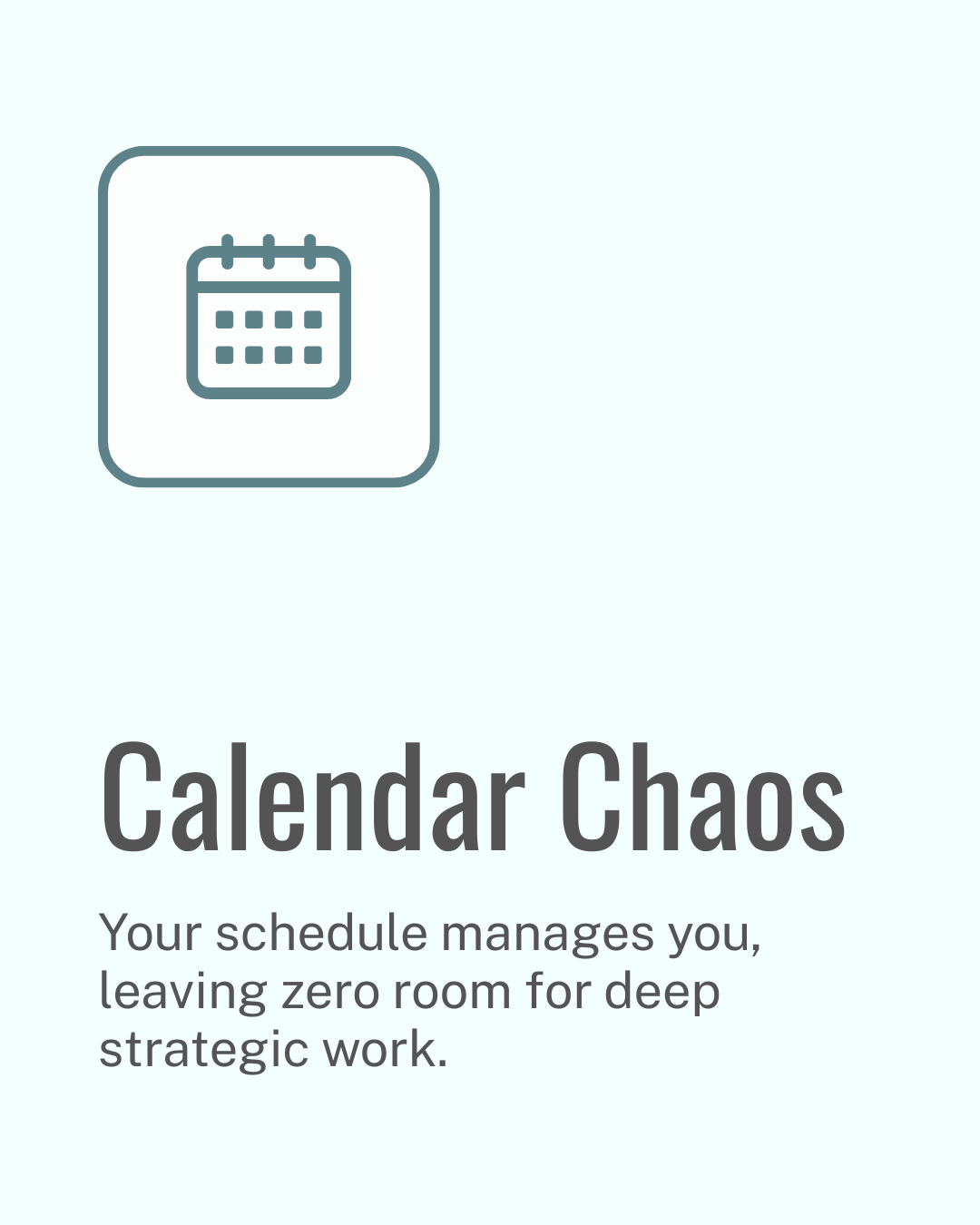 Calendar Chaos

Your schedule manages you, leaving zero room for deep strategic work.